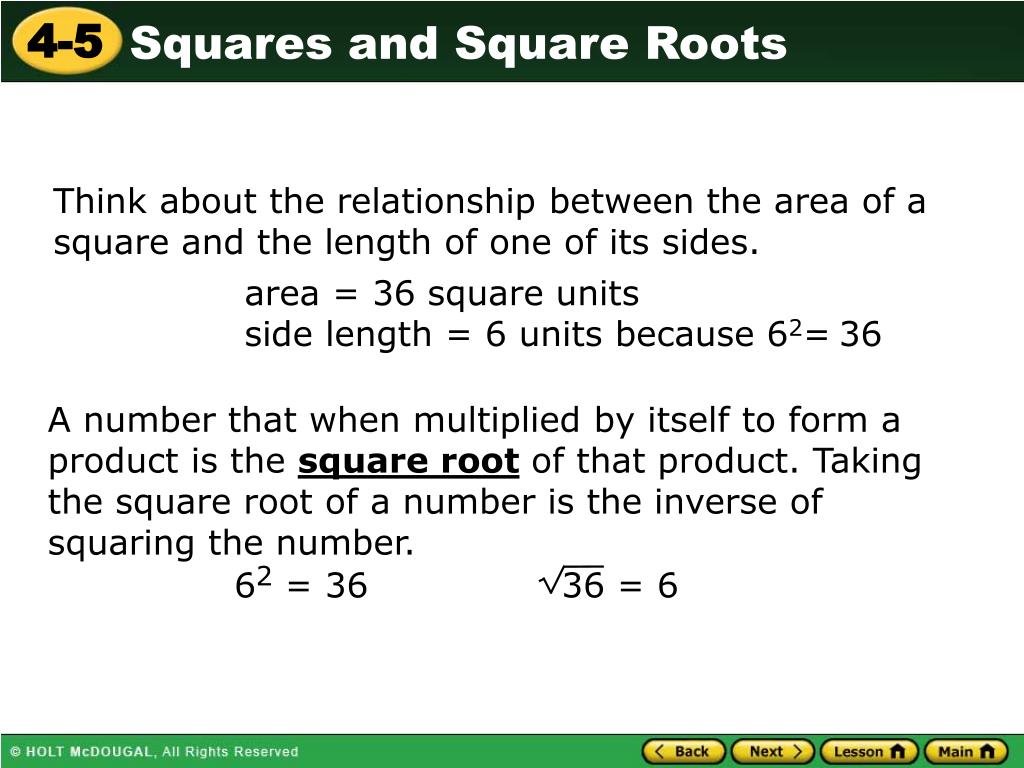 4-5 Squares and Square Roots

Think about the relationship between the area of a square and the length of one of its sides.

area = 36 square units
side length = 6 units because $6^2 = 36$

A number that when multiplied by itself to form a product is the **square root** of that product. Taking the square root of a number is the inverse of squaring the number.

$6^2 = 36$ $\sqrt{36} = 6$

© HOLT McDOUGAL, All Rights Reserved

Back Next Lesson Main